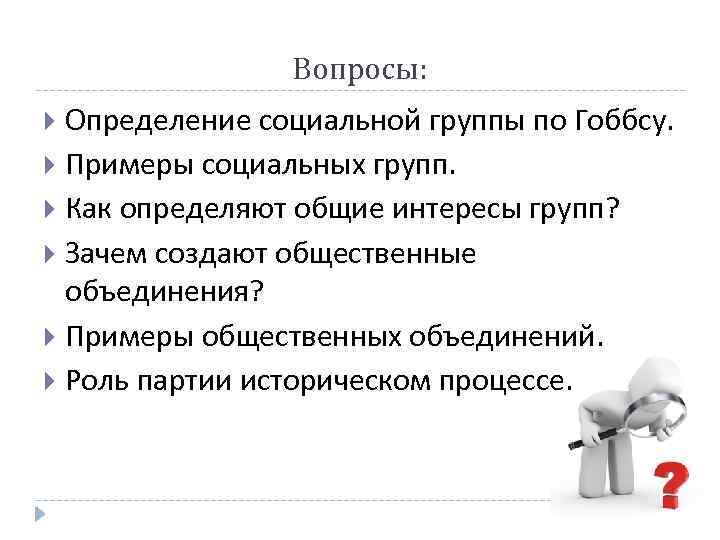 Вопросы:

Определение социальной группы по Гоббсу.

Примеры социальных групп.

Как определяют общие интересы групп?

Зачем создают общественные объединения?

Примеры общественных объединений.

Роль партии историческом процессе.

?